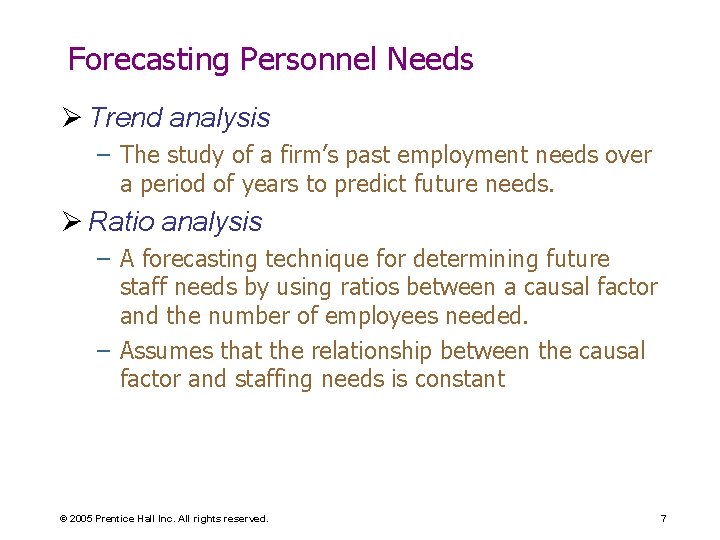 Forecasting Personnel Needs

➢ Trend analysis

– The study of a firm's past employment needs over a period of years to predict future needs.

➢ Ratio analysis

– A forecasting technique for determining future staff needs by using ratios between a causal factor and the number of employees needed.

– Assumes that the relationship between the causal factor and staffing needs is constant

© 2005 Prentice Hall Inc. All rights reserved.

7